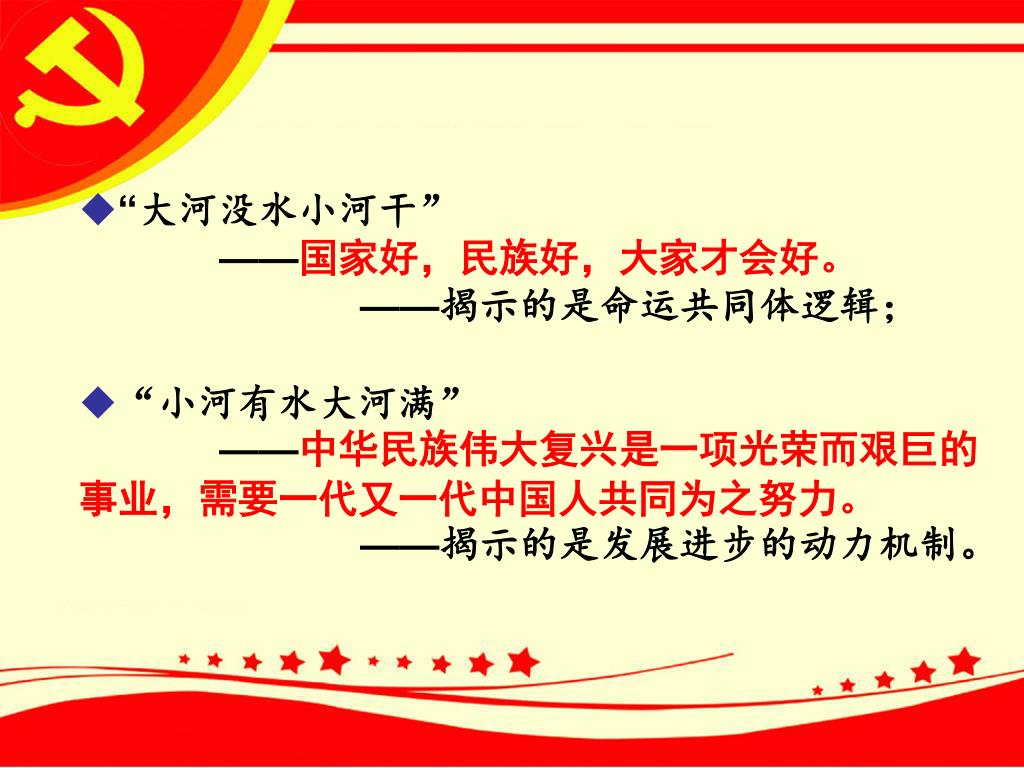 ◆“大河没水小河干”

——国家好，民族好，大家才会好。

——揭示的是命运共同体逻辑；

◆ “小河有水大河满”

——中华民族伟大复兴是一项光荣而艰巨的事业，需要一代又一代中国人共同为之努力。

——揭示的是发展进步的动力机制。